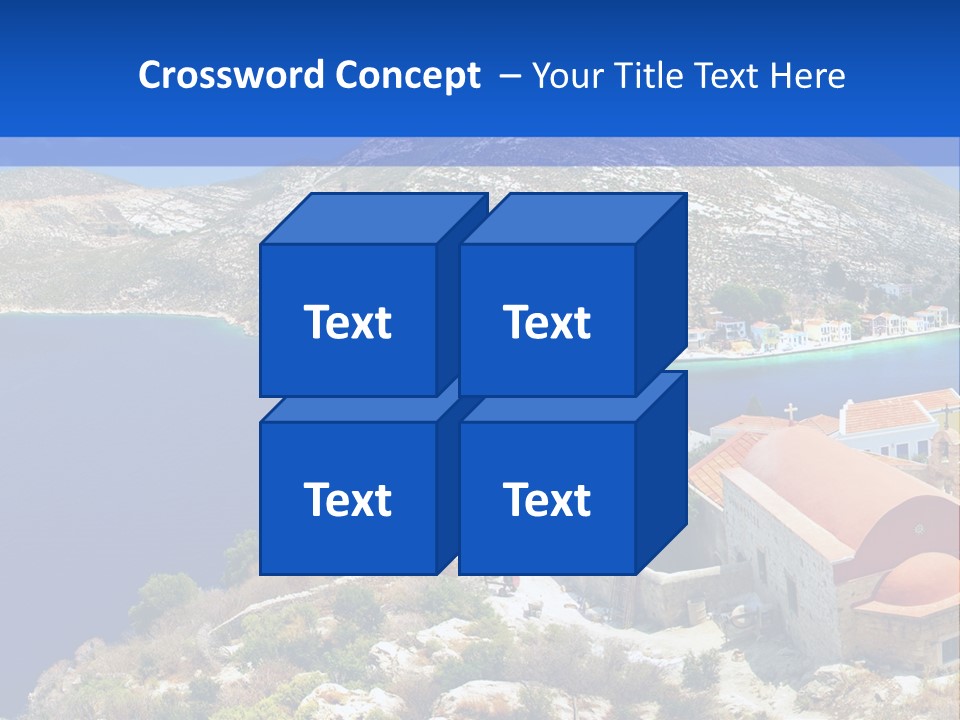 Crossword Concept – Your Title Text Here

Text

Text

Text

Text